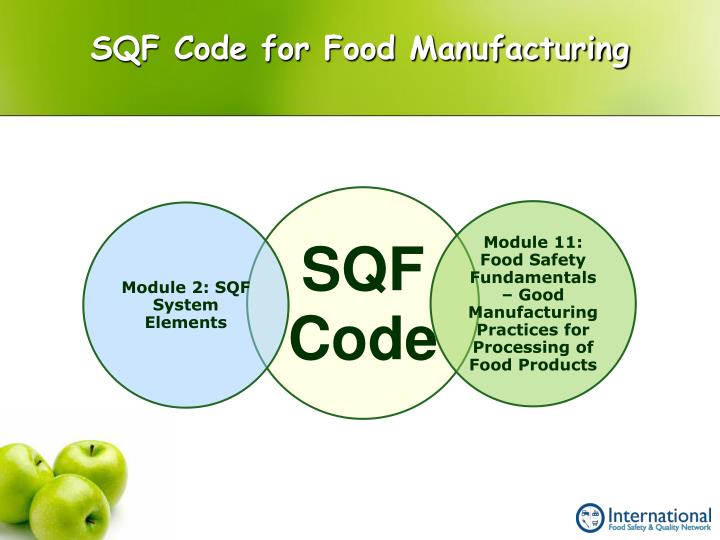 SQF Code for Food Manufacturing

Module 2: SQF System Elements

SQF Code

Module 11: Food Safety Fundamentals – Good Manufacturing Practices for Processing of Food Products

International
Food Safety & Quality Network